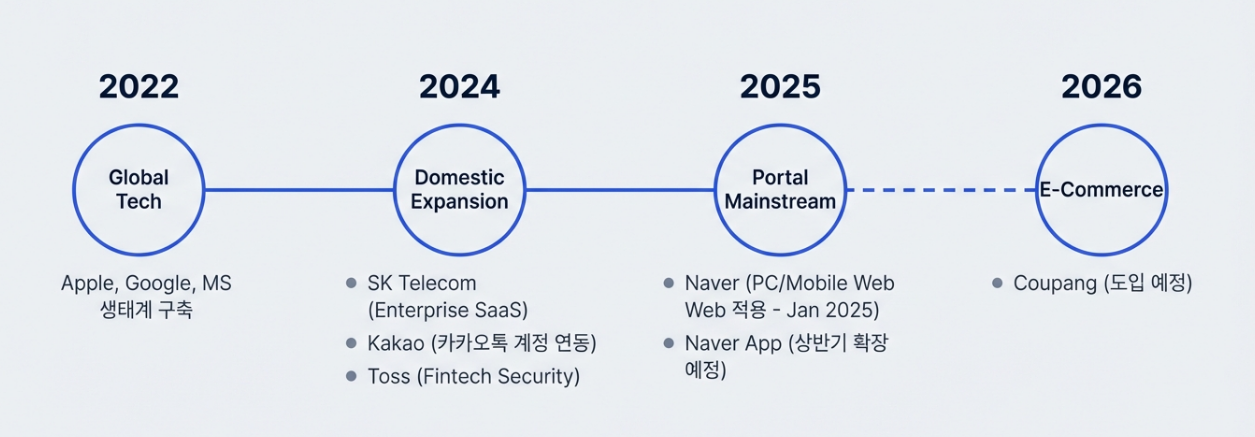 2022

Global Tech

Apple, Google, MS 생태계 구축

2024

Domestic Expansion

- SK Telecom (Enterprise SaaS)
- Kakao (카카오톡 계정 연동)
- Toss (Fintech Security)

2025

Portal Mainstream

- Naver (PC/Mobile Web Web 적용 - Jan 2025)
- Naver App (상반기 확장 예정)

2026

E-Commerce

- Coupang (도입 예정)